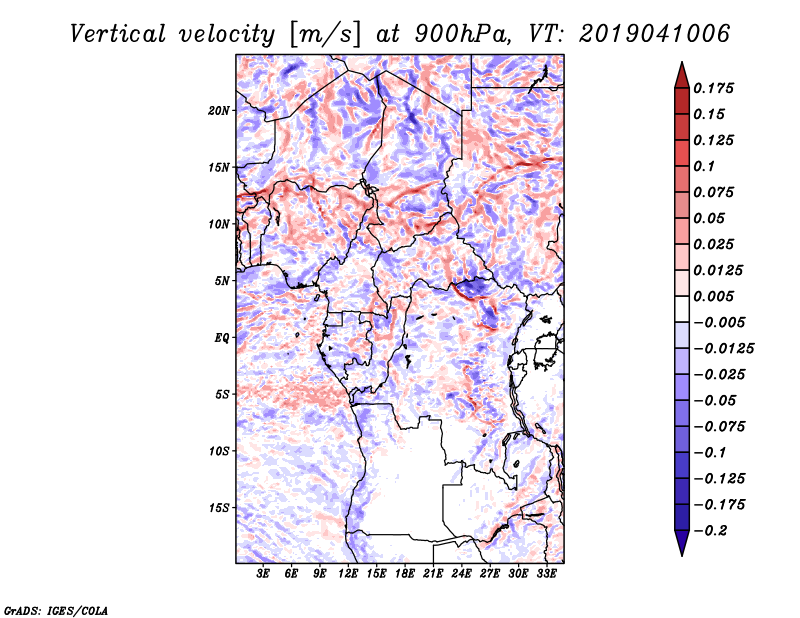 Vertical velocity [m/s] at 900hPa, VT: 2019041006

20N
15N
10N
5N
EQ
5S
10S
15S

3E 6E 9E 12E 15E 18E 21E 24E 27E 30E 33E

0.175
0.15
0.125
0.1
0.075
0.05
0.025
0.0125
0.005
−0.005
−0.0125
−0.025
−0.05
−0.075
−0.1
−0.125
−0.175
−0.2

GrADS: IGES/COLA